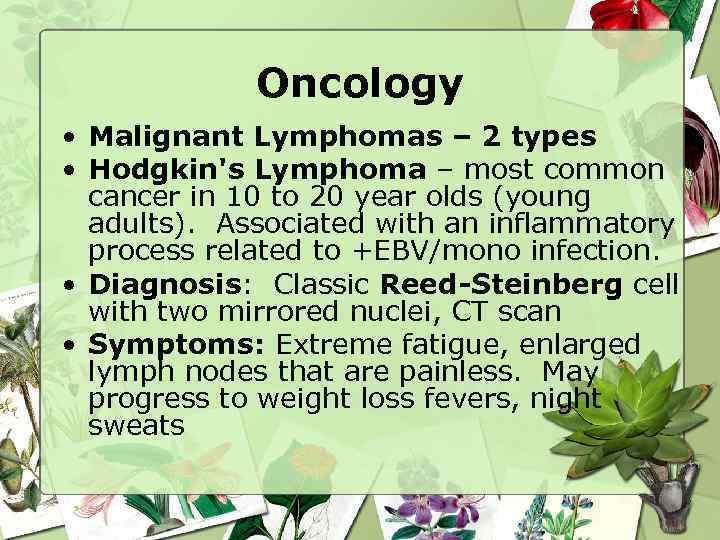 Oncology

• Malignant Lymphomas – 2 types
• Hodgkin's Lymphoma – most common cancer in 10 to 20 year olds (young adults). Associated with an inflammatory process related to +EBV/mono infection.
• Diagnosis: Classic Reed-Steinberg cell with two mirrored nuclei, CT scan
• Symptoms: Extreme fatigue, enlarged lymph nodes that are painless. May progress to weight loss fevers, night sweats